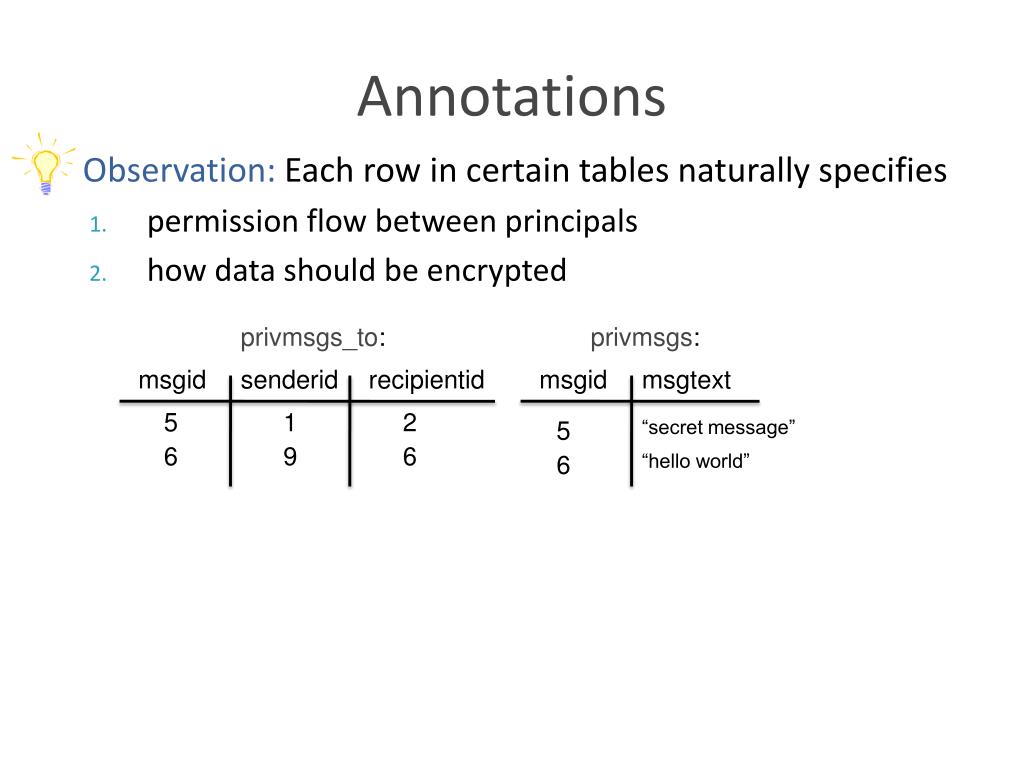 Annotations

Observation: Each row in certain tables naturally specifies

1. permission flow between principals
2. how data should be encrypted

privmsgs_to:

| msgid | senderid | recipientid |
|---|---|---|
| 5 | 1 | 2 |
| 6 | 9 | 6 |

privmsgs:

| msgid | msgtext |
|---|---|
| 5 | “secret message” |
| 6 | “hello world” |